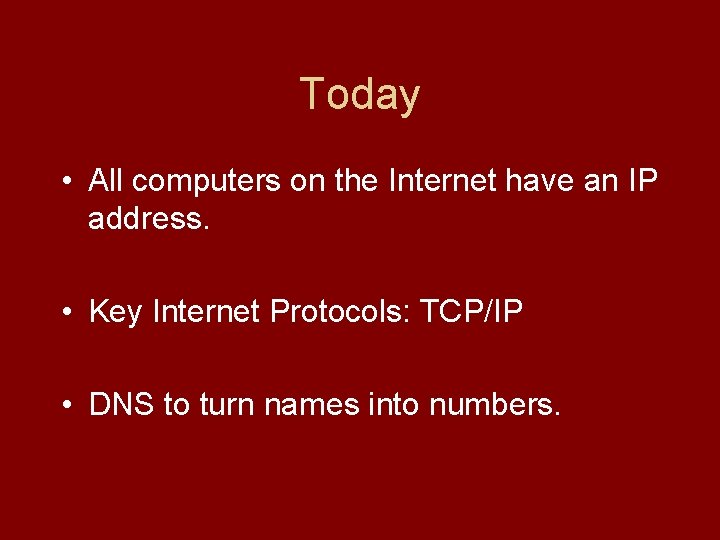 Today

• All computers on the Internet have an IP address.

• Key Internet Protocols: TCP/IP

• DNS to turn names into numbers.